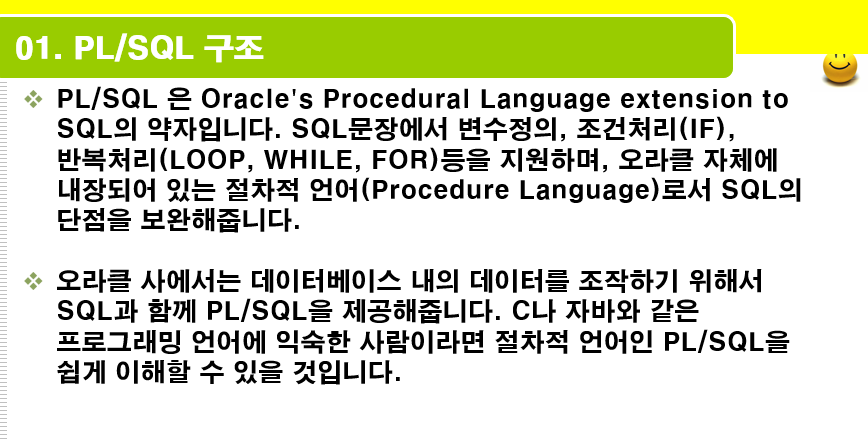 01. PL/SQL 구조

❖ PL/SQL 은 Oracle's Procedural Language extension to SQL의 약자입니다. SQL문장에서 변수정의, 조건처리(IF), 반복처리(LOOP, WHILE, FOR)등을 지원하며, 오라클 자체에 내장되어 있는 절차적 언어(Procedure Language)로서 SQL의 단점을 보완해줍니다.

❖ 오라클 사에서는 데이터베이스 내의 데이터를 조작하기 위해서 SQL과 함께 PL/SQL을 제공해줍니다. C나 자바와 같은 프로그래밍 언어에 익숙한 사람이라면 절차적 언어인 PL/SQL을 쉽게 이해할 수 있을 것입니다.